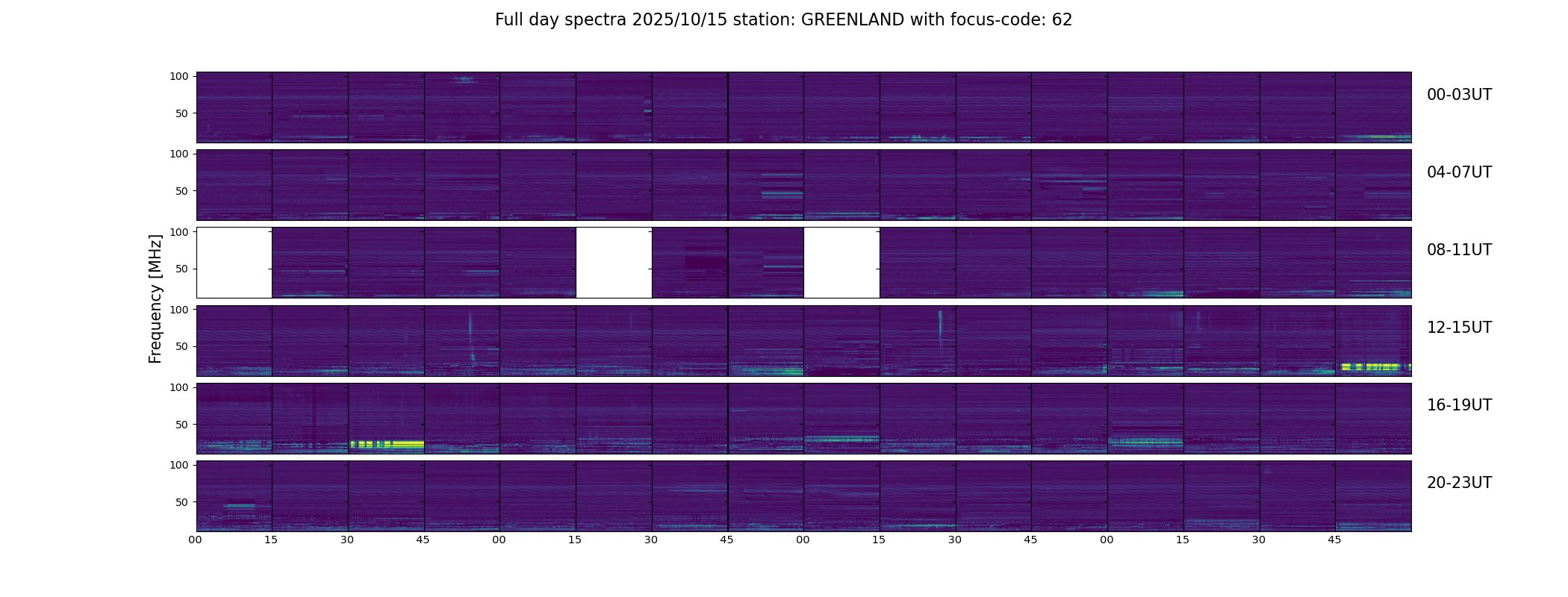 Full day spectra 2025/10/15 station: GREENLAND with focus-code: 62

Frequency [MHz]

100
50
00-03UT

100
50
04-07UT

100
50
08-11UT

100
50
12-15UT

100
50
16-19UT

100
50
20-23UT

00 15 30 45 00 15 30 45 00 15 30 45 00 15 30 45